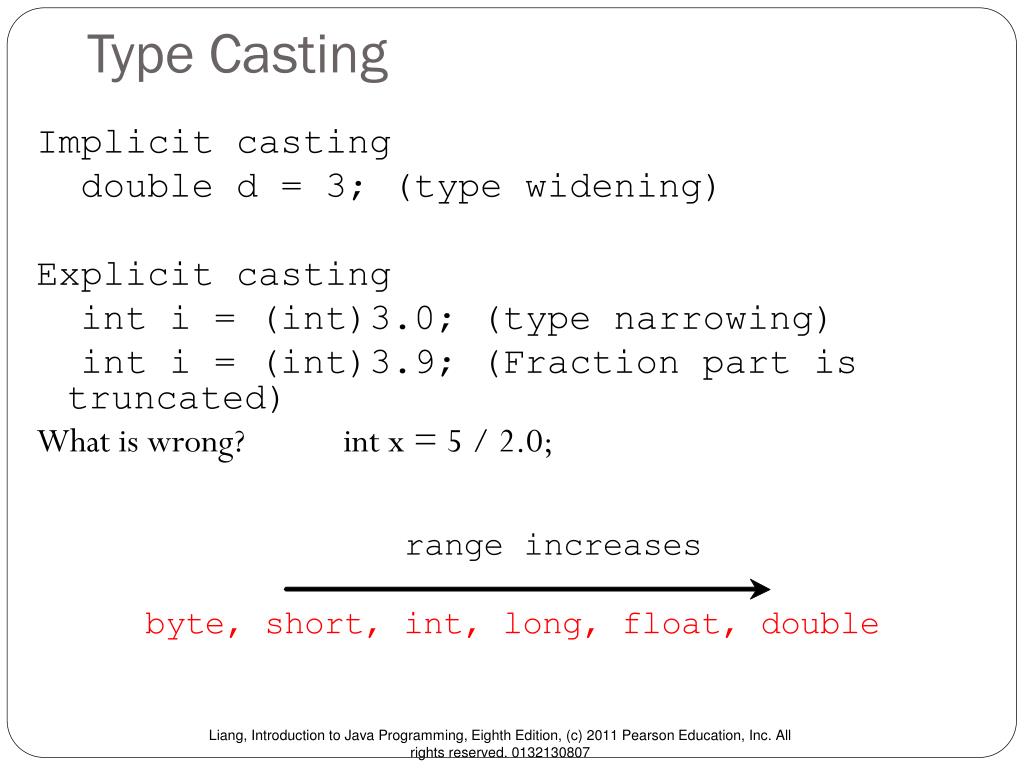 Type Casting

Implicit casting
double d = 3; (type widening)

Explicit casting
int i = (int)3.0; (type narrowing)
int i = (int)3.9; (Fraction part is truncated)
What is wrong? int x = 5 / 2.0;

range increases

byte, short, int, long, float, double

Liang, Introduction to Java Programming, Eighth Edition, (c) 2011 Pearson Education, Inc. All rights reserved. 0132130807